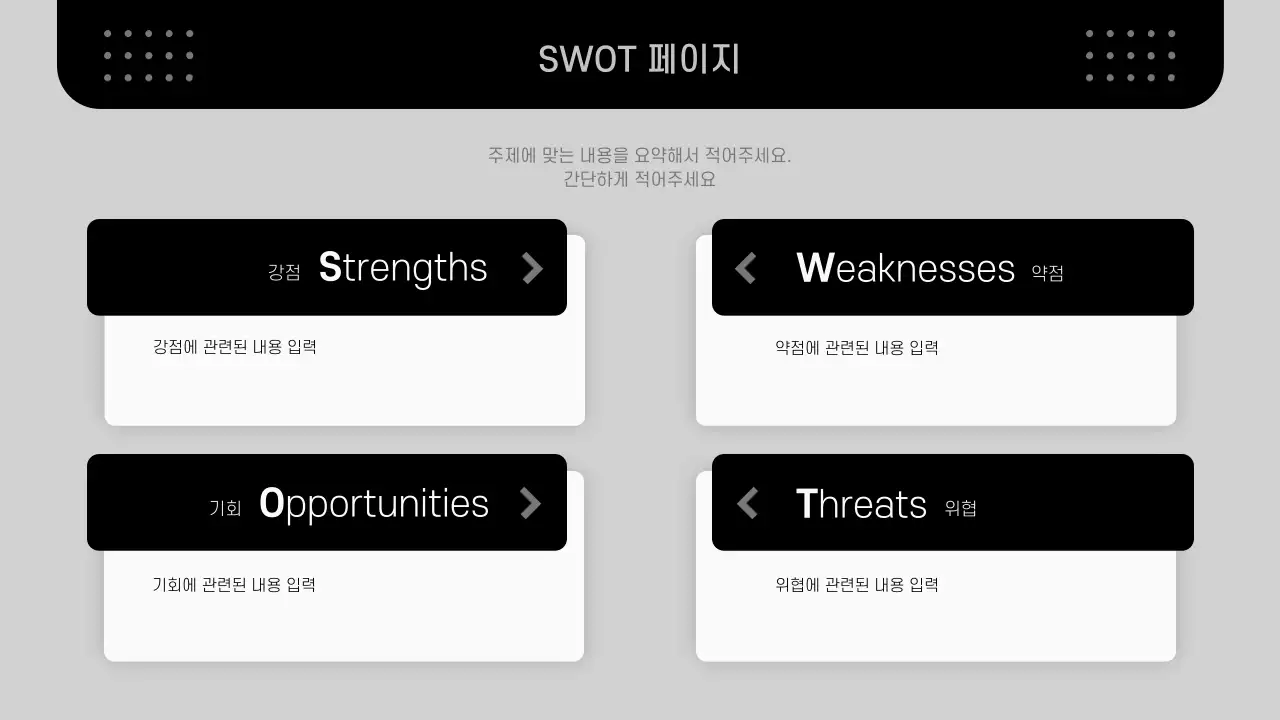 SWOT 페이지

주제에 맞는 내용을 요약해서 적어주세요.
간단하게 적어주세요

강점 Strengths

강점에 관련된 내용 입력

Weaknesses 약점

약점에 관련된 내용 입력

기회 Opportunities

기회에 관련된 내용 입력

Threats 위협

위협에 관련된 내용 입력